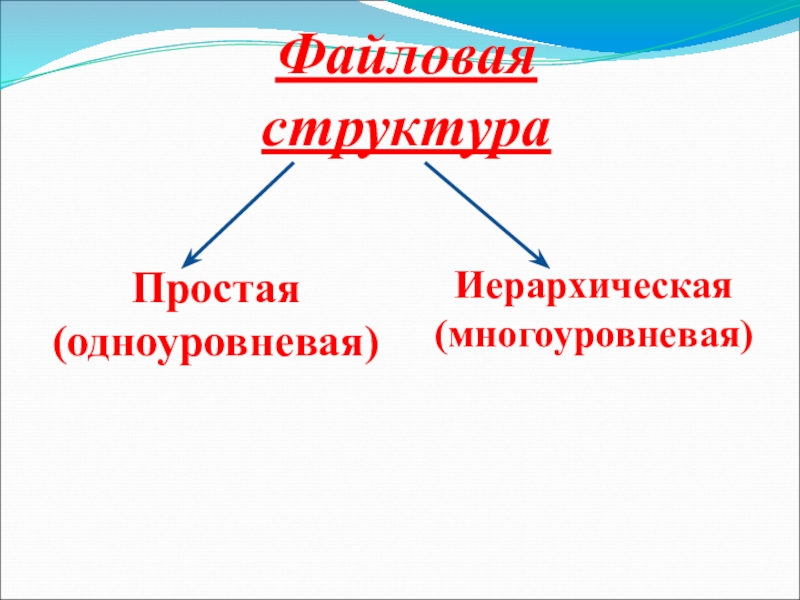 Файловая структура

Простая (одноуровневая)

Иерархическая (многоуровневая)